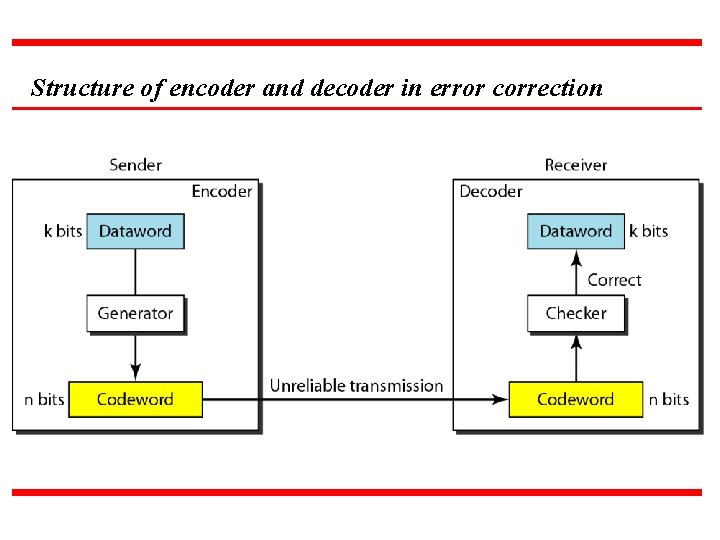 Structure of encoder and decoder in error correction

Sender

Encoder

k bits Dataword

Generator

n bits Codeword

Unreliable transmission

Receiver

Decoder

Dataword k bits

Correct

Checker

Codeword n bits